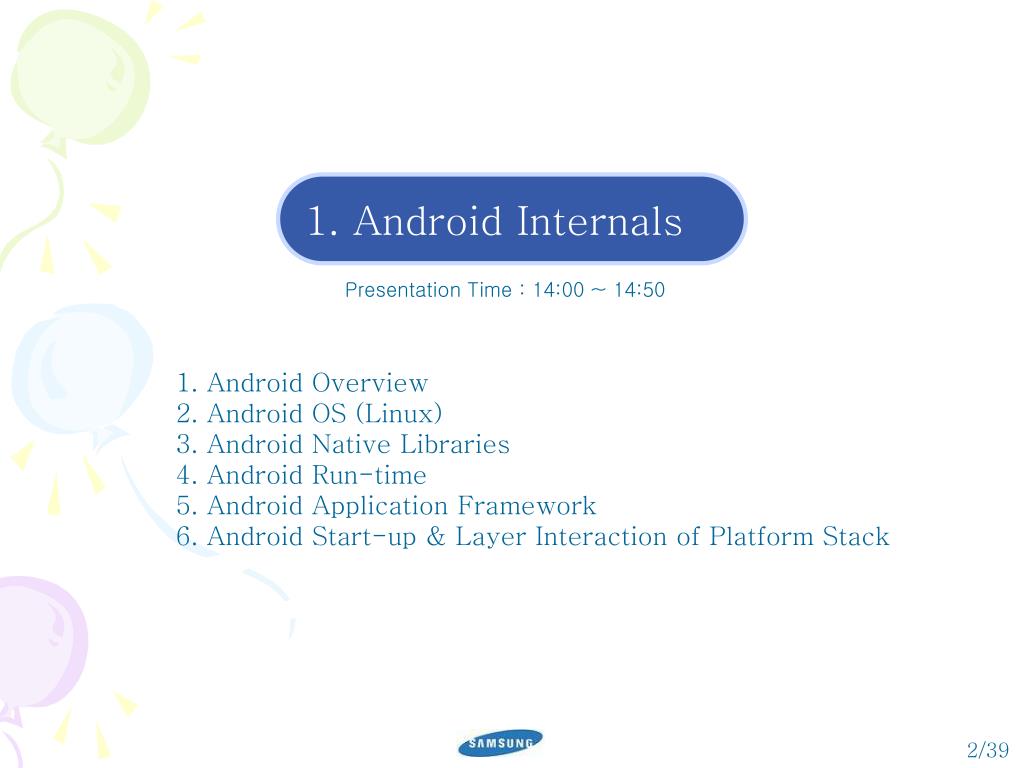 1. Android Internals

Presentation Time : 14:00 ~ 14:50

1. Android Overview
2. Android OS (Linux)
3. Android Native Libraries
4. Android Run-time
5. Android Application Framework
6. Android Start-up & Layer Interaction of Platform Stack

SAMSUNG

2/39